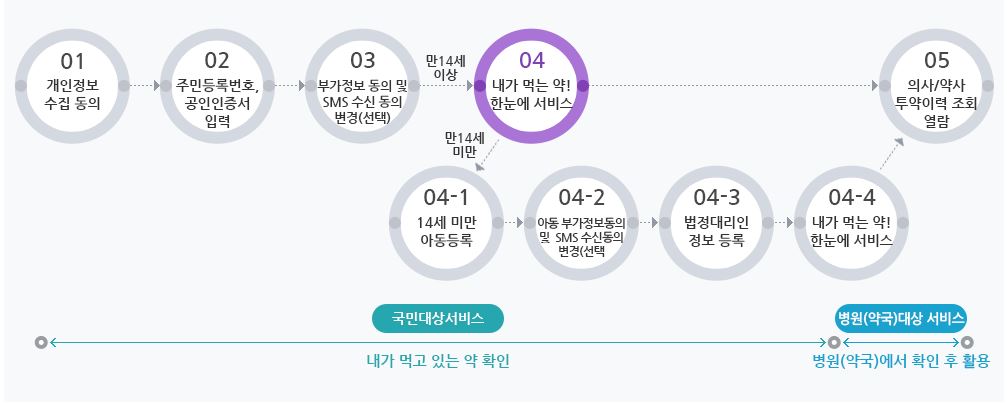 01
개인정보 수집 동의

02
주민등록번호, 공인인증서 입력

03
부가정보 동의 및 SMS 수신 동의 변경(선택)

만14세 이상

04
내가 먹는 약! 한눈에 서비스

05
의사/약사 투약이력 조회 열람

만14세 미만

04-1
14세 미만 아동등록

04-2
아동 부가정보동의 및 SMS 수신동의 변경(선택

04-3
법정대리인 정보 등록

04-4
내가 먹는 약! 한눈에 서비스

국민대상서비스

병원(약국)대상 서비스

내가 먹고 있는 약 확인

병원(약국)에서 확인 후 활용